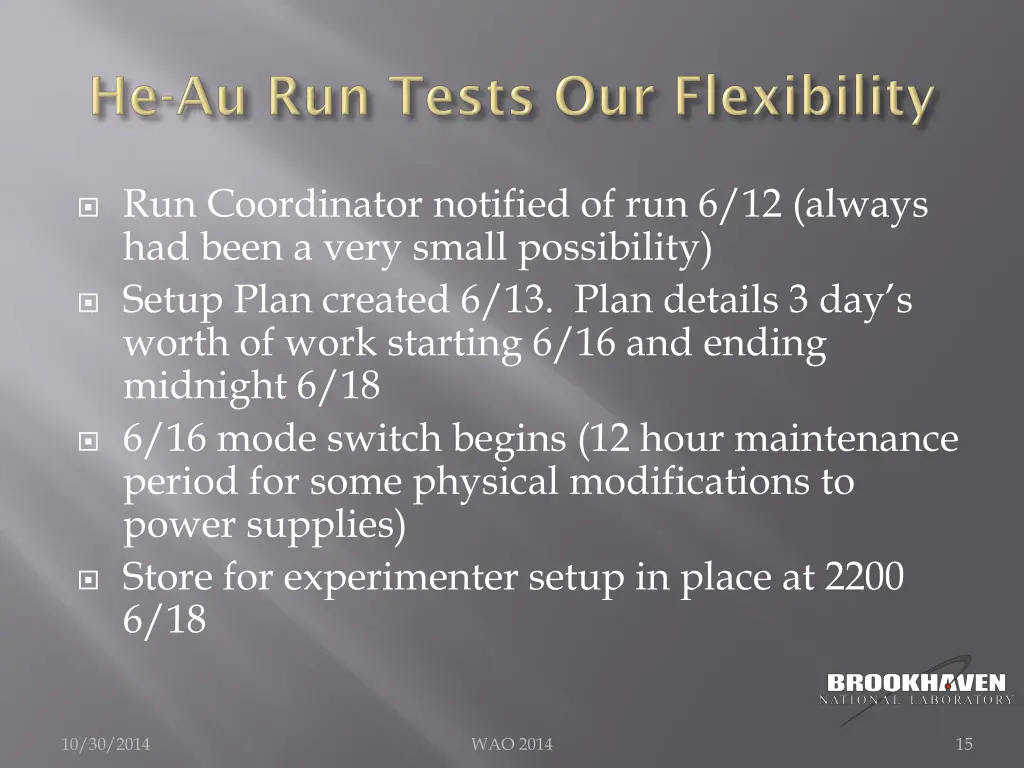 He-Au Run Tests Our Flexibility

Run Coordinator notified of run 6/12 (always had been a very small possibility)

Setup Plan created 6/13. Plan details 3 day's worth of work starting 6/16 and ending midnight 6/18

6/16 mode switch begins (12 hour maintenance period for some physical modifications to power supplies)

Store for experimenter setup in place at 2200 6/18

BROOKHAVEN
NATIONAL LABORATORY

10/30/2014

WAO 2014

15